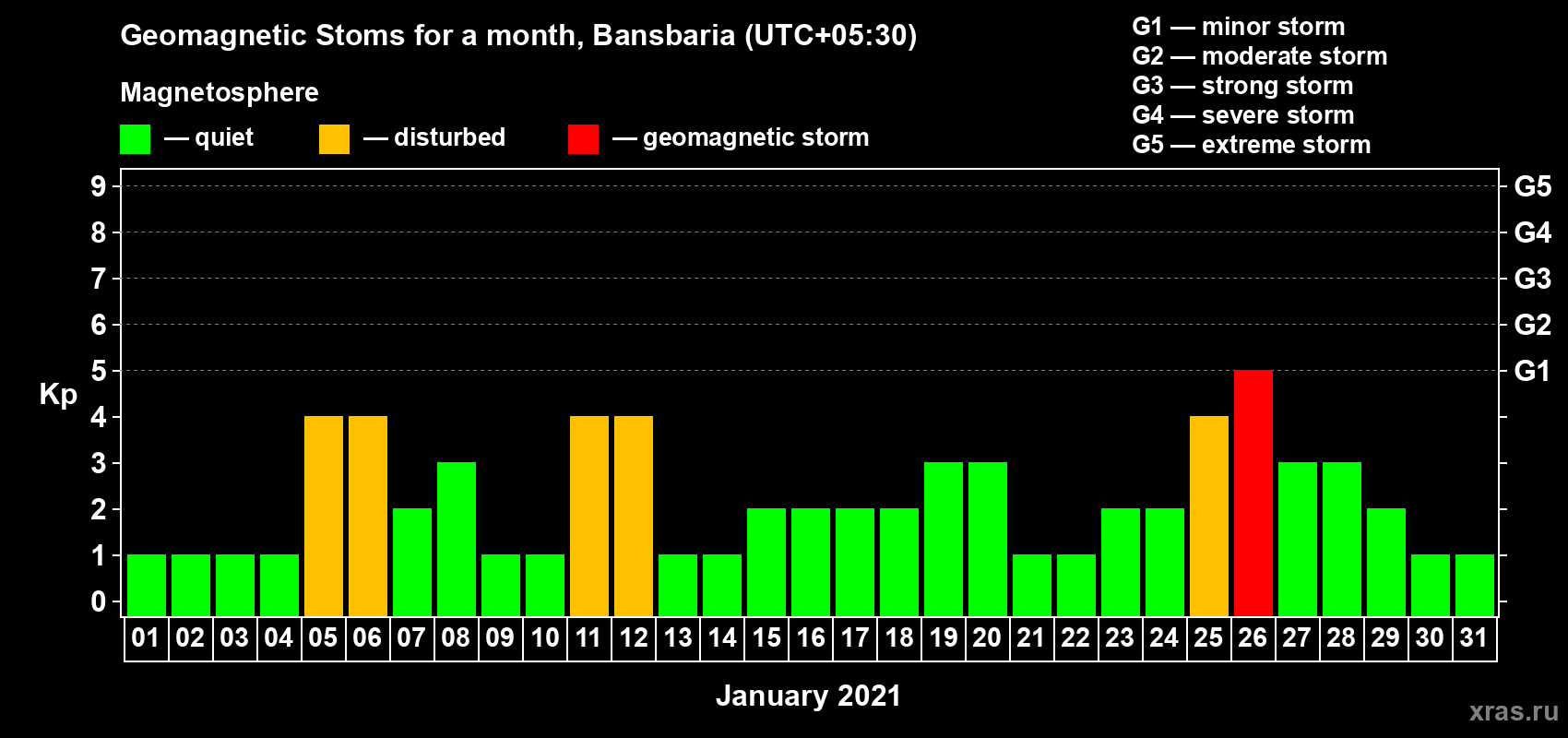 Geomagnetic Stoms for a month, Bansbaria (UTC+05:30)

Magnetosphere

— quiet — disturbed — geomagnetic storm

G1 — minor storm
G2 — moderate storm
G3 — strong storm
G4 — severe storm
G5 — extreme storm

Kp

9
8
7
6
5
4
3
2
1
0

G5
G4
G3
G2
G1

01 02 03 04 05 06 07 08 09 10 11 12 13 14 15 16 17 18 19 20 21 22 23 24 25 26 27 28 29 30 31

January 2021

xras.ru